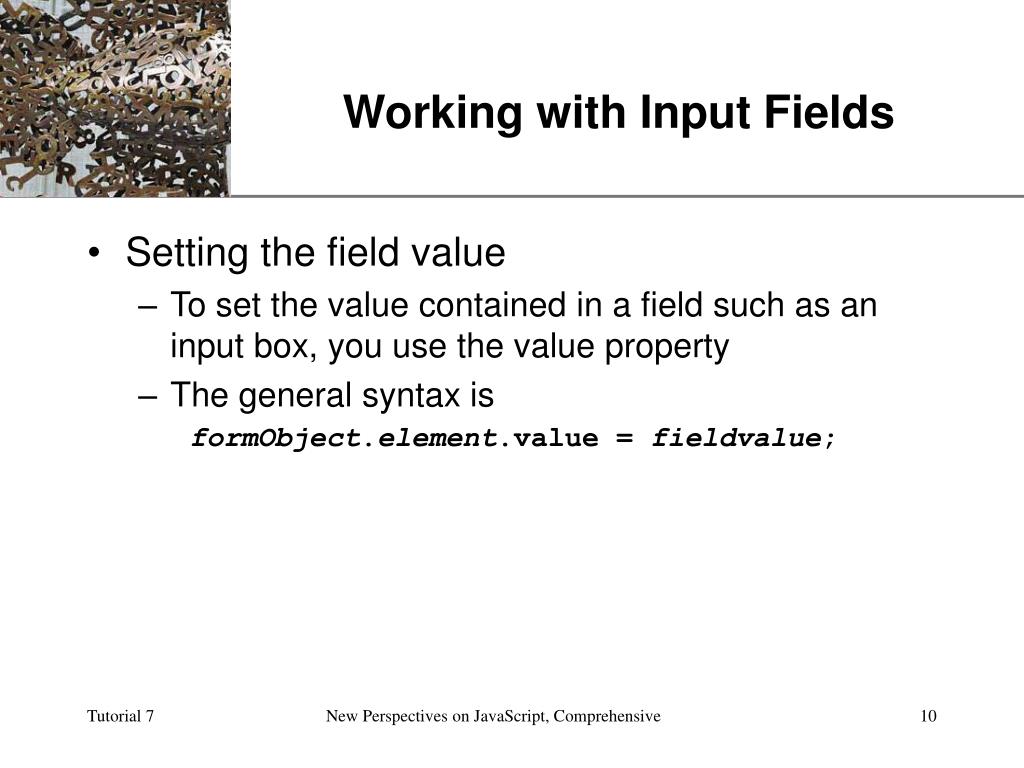 Working with Input Fields

• Setting the field value
– To set the value contained in a field such as an input box, you use the value property
– The general syntax is
formObject.element.value = fieldvalue;

Tutorial 7 New Perspectives on JavaScript, Comprehensive 10